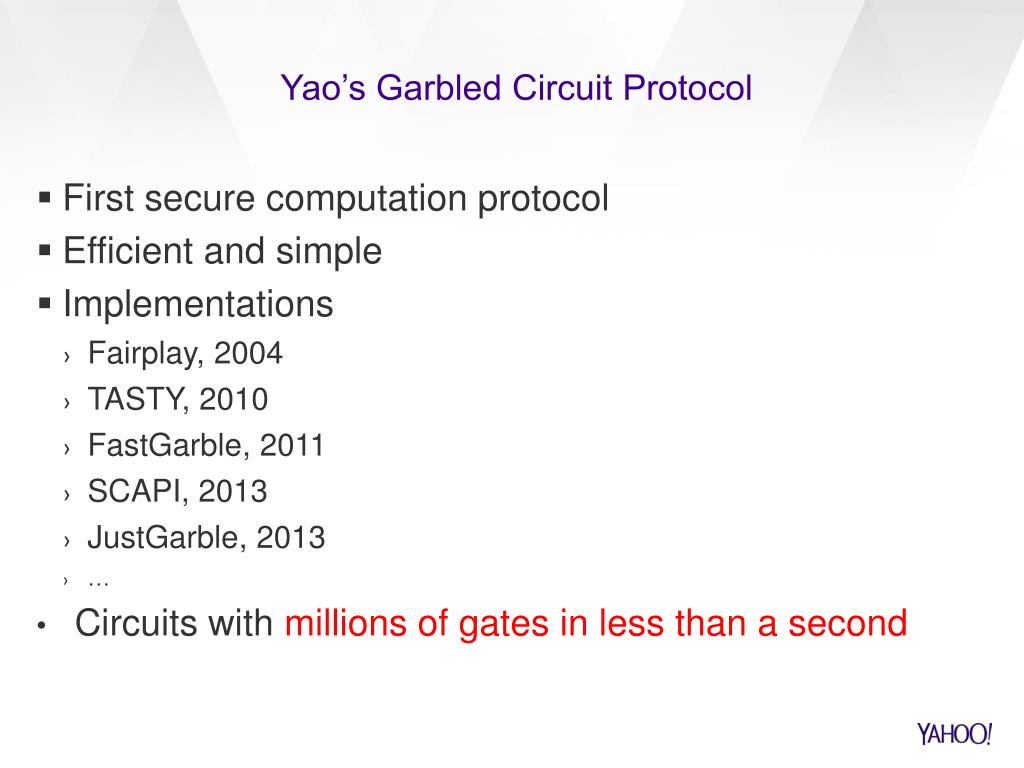 Yao’s Garbled Circuit Protocol

▪ First secure computation protocol
▪ Efficient and simple
▪ Implementations
› Fairplay, 2004
› TASTY, 2010
› FastGarble, 2011
› SCAPI, 2013
› JustGarble, 2013
› …
• Circuits with millions of gates in less than a second

YAHOO!